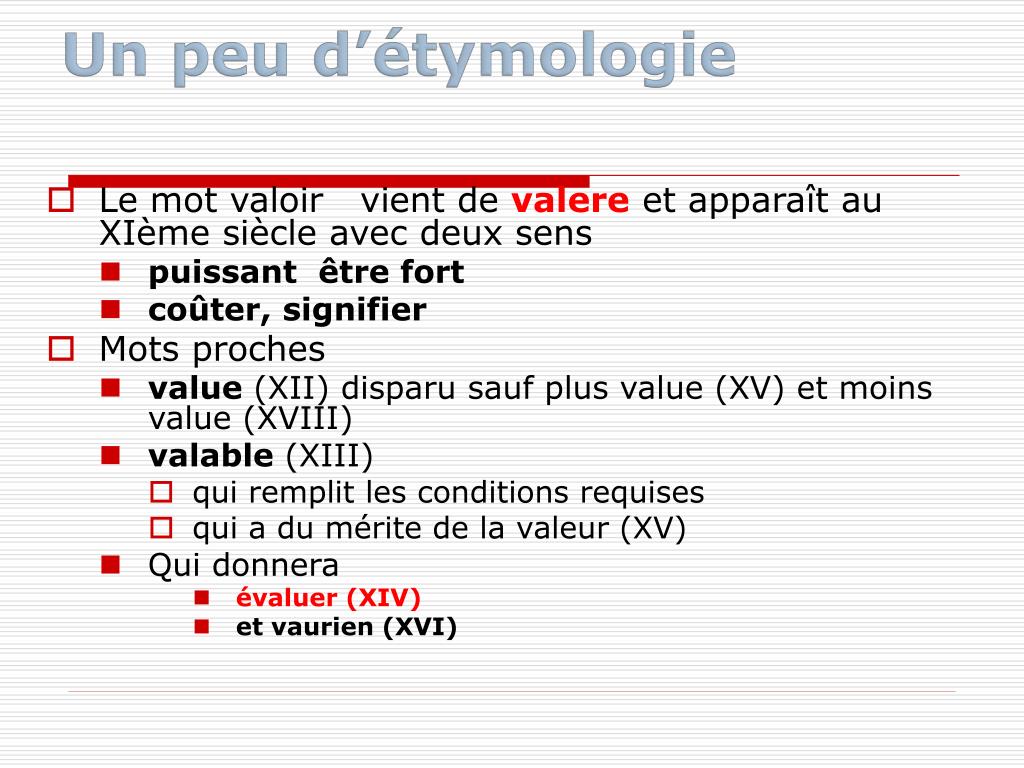 Un peu d'étymologie

Le mot valoir vient de valere et apparaît au XIème siècle avec deux sens

puissant être fort

coûter, signifier

Mots proches

value (XII) disparu sauf plus value (XV) et moins value (XVIII)

valable (XIII)

qui remplit les conditions requises

qui a du mérite de la valeur (XV)

Qui donnera

évaluer (XIV)

et vaurien (XVI)